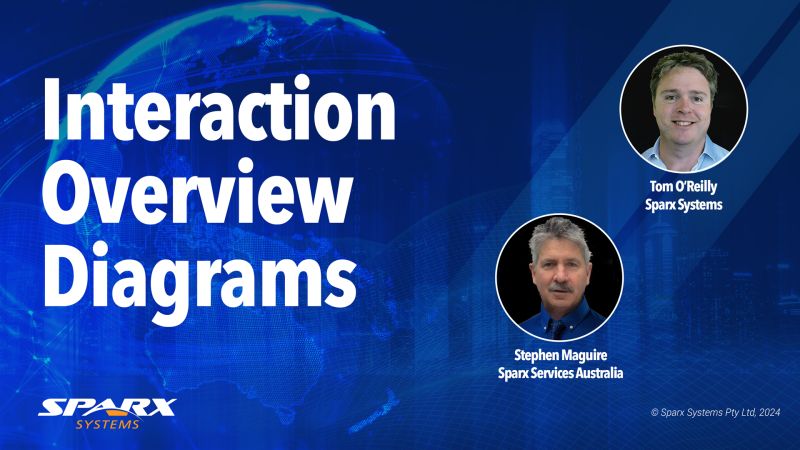 Interaction Overview Diagrams

Tom O'Reilly
Sparx Systems

Stephen Maguire
Sparx Services Australia

SPARX SYSTEMS

© Sparx Systems Pty Ltd, 2024